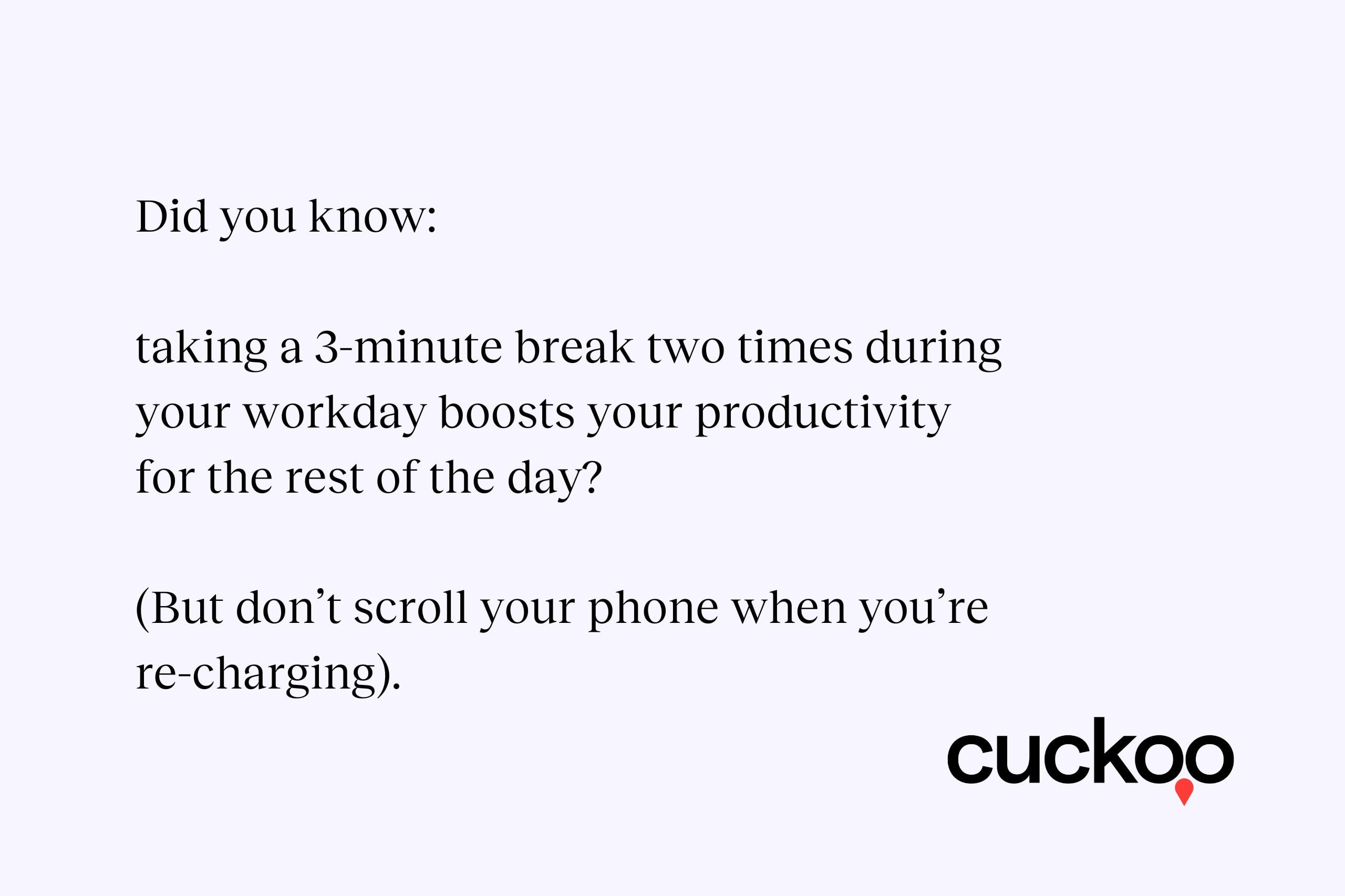 Did you know:

taking a 3-minute break two times during your workday boosts your productivity for the rest of the day?

(But don’t scroll your phone when you’re re-charging).

cuckoo